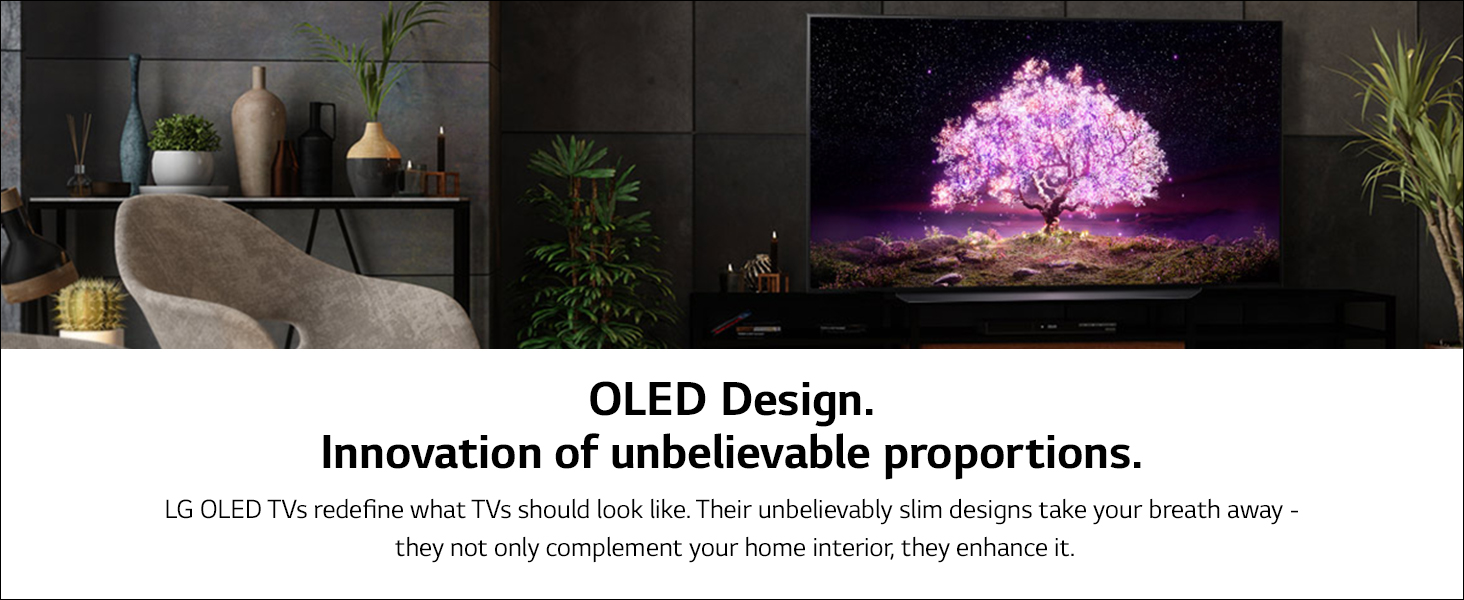 OLED Design.
Innovation of unbelievable proportions.

LG OLED TVs redefine what TVs should look like. Their unbelievably slim designs take your breath away - they not only complement your home interior, they enhance it.